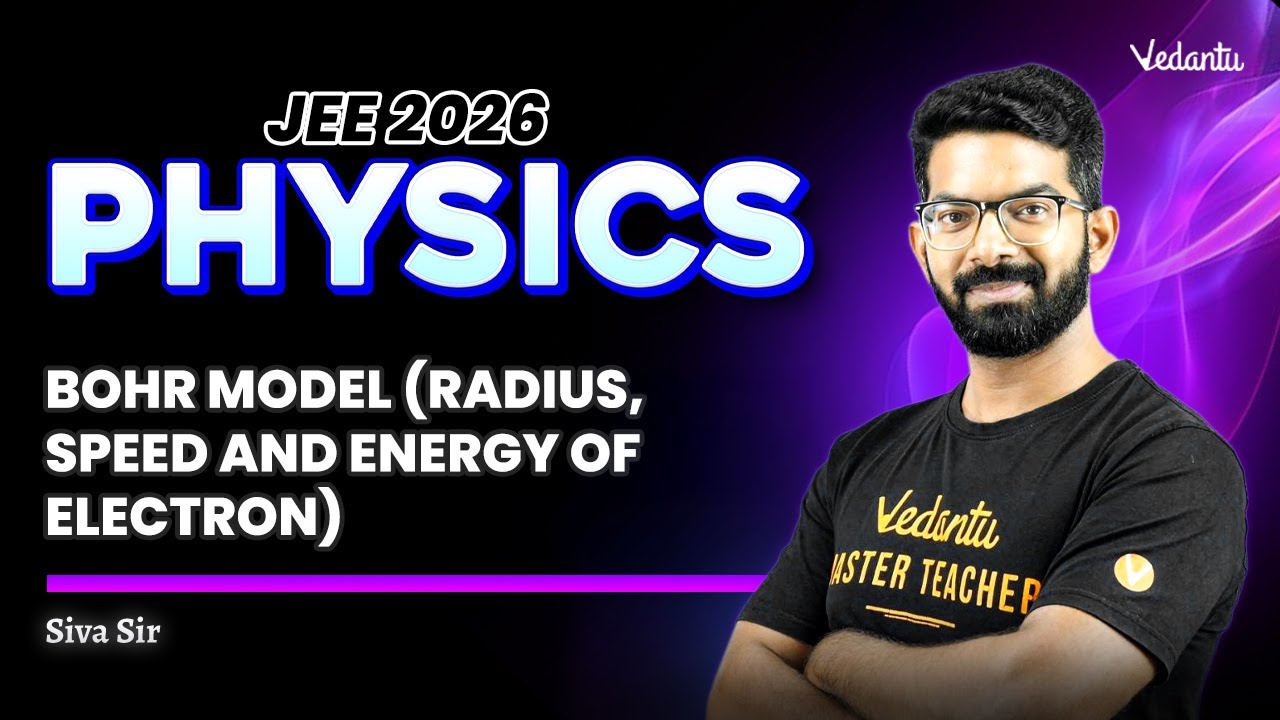 Vedantu

JEE 2026

PHYSICS

BOHR MODEL (RADIUS, SPEED AND ENERGY OF ELECTRON)

Siva Sir

Vedantu
ASTER TEACHER